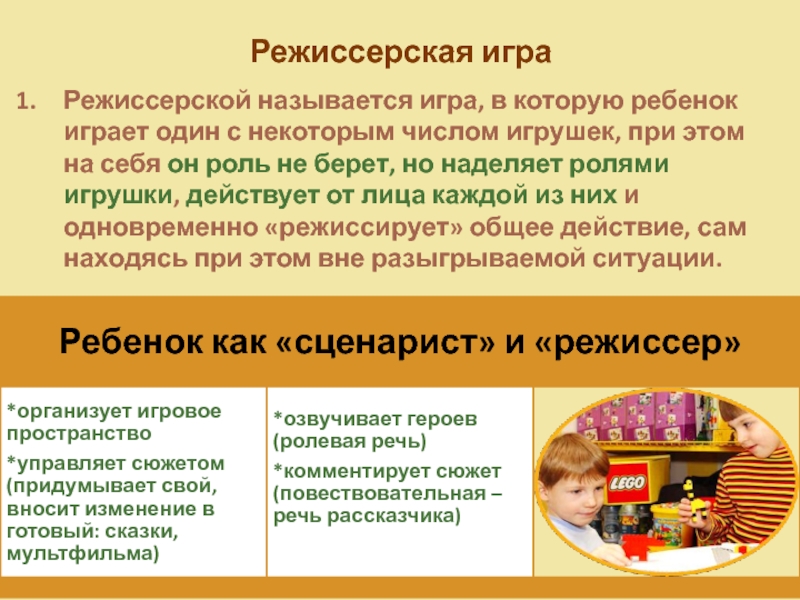 Режиссерская игра

1. Режиссерской называется игра, в которую ребенок играет один с некоторым числом игрушек, при этом на себя он роль не берет, но наделяет ролями игрушки, действует от лица каждой из них и одновременно «режиссирует» общее действие, сам находясь при этом вне разыгрываемой ситуации.

Ребенок как «сценарист» и «режиссер»

*организует игровое пространство

*управляет сюжетом (придумывает свой, вносит изменение в готовый: сказки, мультфильма)

*озвучивает героев (ролевая речь)

*комментирует сюжет (повествовательная – речь рассказчика)

LEGO